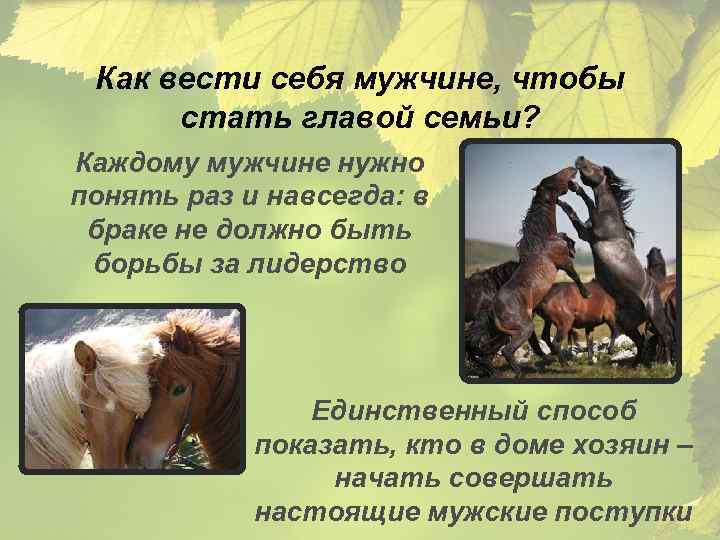 Как вести себя мужчине, чтобы стать главой семьи?

Каждому мужчине нужно понять раз и навсегда: в браке не должно быть борьбы за лидерство

Единственный способ показать, кто в доме хозяин – начать совершать настоящие мужские поступки